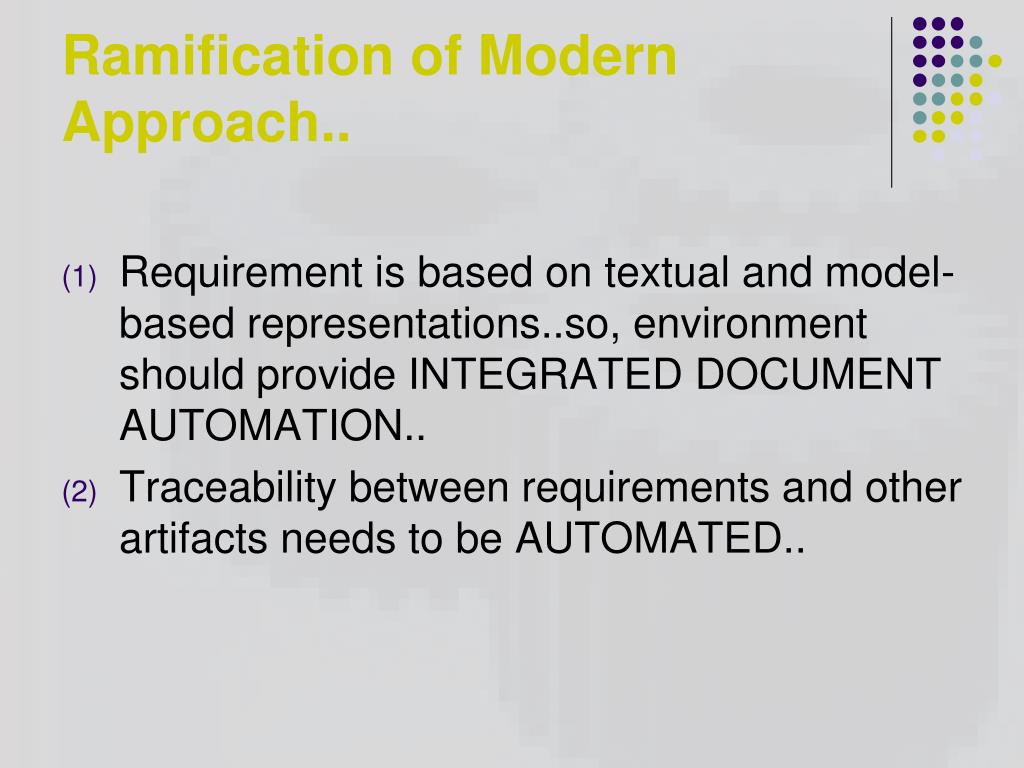 Ramification of Modern Approach..

(1) Requirement is based on textual and model-based representations..so, environment should provide INTEGRATED DOCUMENT AUTOMATION..

(2) Traceability between requirements and other artifacts needs to be AUTOMATED..